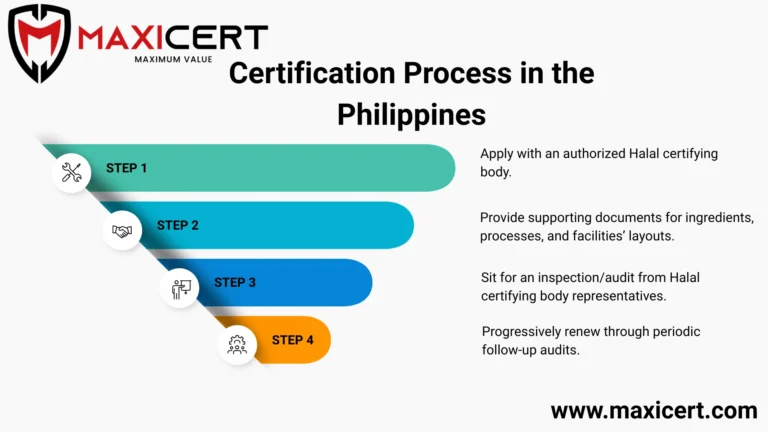 MAXICERT
MAXIMUM VALUE

Certification Process in the Philippines

STEP 1

Apply with an authorized Halal certifying body.

STEP 2

Provide supporting documents for ingredients, processes, and facilities' layouts.

STEP 3

Sit for an inspection/audit from Halal certifying body representatives.

STEP 4

Progressively renew through periodic follow-up audits.

www.maxicert.com